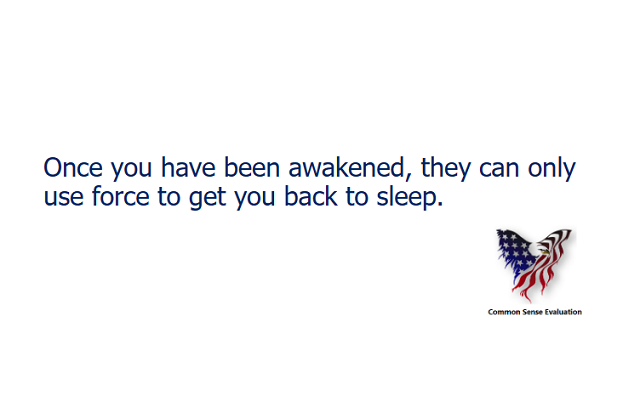 Once you have been awakened, they can only use force to get you back to sleep.

Common Sense Evaluation